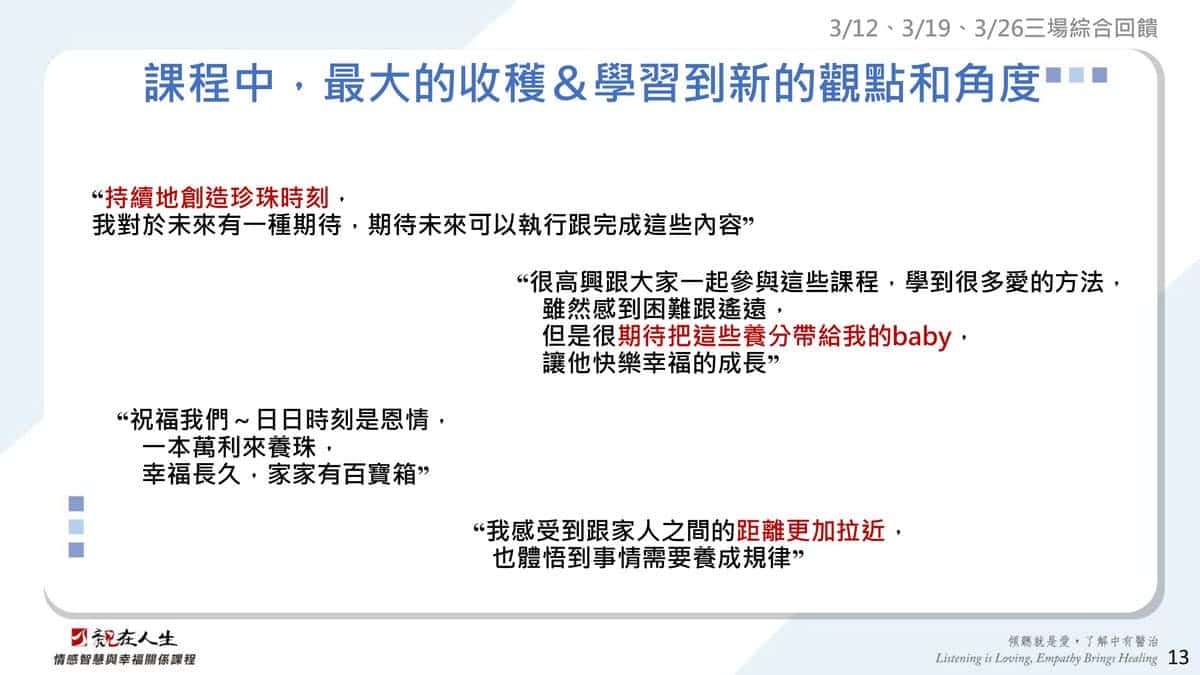 3/12、3/19、3/26三場綜合回饋

課程中，最大的收穫＆學習到新的觀點和角度

“持續地創造珍珠時刻，
我對於未來有一種期待，期待未來可以執行跟完成這些內容”

“很高興跟大家一起參與這些課程，學到很多愛的方法，
雖然感到困難跟遙遠，
但是很期待把這些養分帶給我的baby，
讓他快樂幸福的成長”

“祝福我們～日日時刻是恩情，
一本萬利來養珠，
幸福長久，家家有百寶箱”

“我感受到跟家人之間的距離更加拉近，
也體悟到事情需要養成規律”

親在人生
情感智慧與幸福關係課程

傾聽就是愛，了解中有醫治
Listening is Loving, Empathy Brings Healing 13